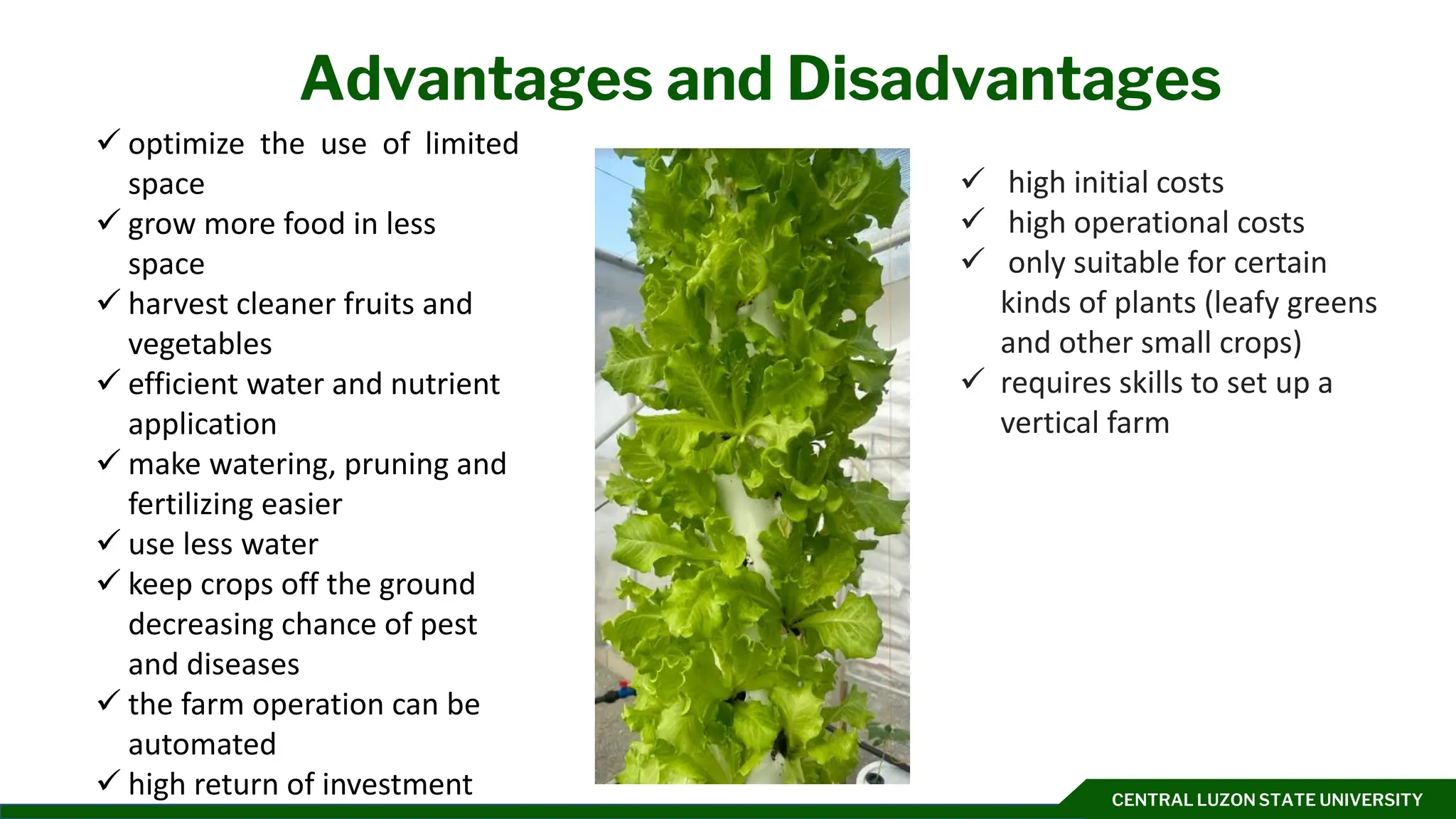 Advantages and Disadvantages

✓ optimize the use of limited space
✓ grow more food in less space
✓ harvest cleaner fruits and vegetables
✓ efficient water and nutrient application
✓ make watering, pruning and fertilizing easier
✓ use less water
✓ keep crops off the ground decreasing chance of pest and diseases
✓ the farm operation can be automated
✓ high return of investment

✓ high initial costs
✓ high operational costs
✓ only suitable for certain kinds of plants (leafy greens and other small crops)
✓ requires skills to set up a vertical farm

CENTRAL LUZON STATE UNIVERSITY